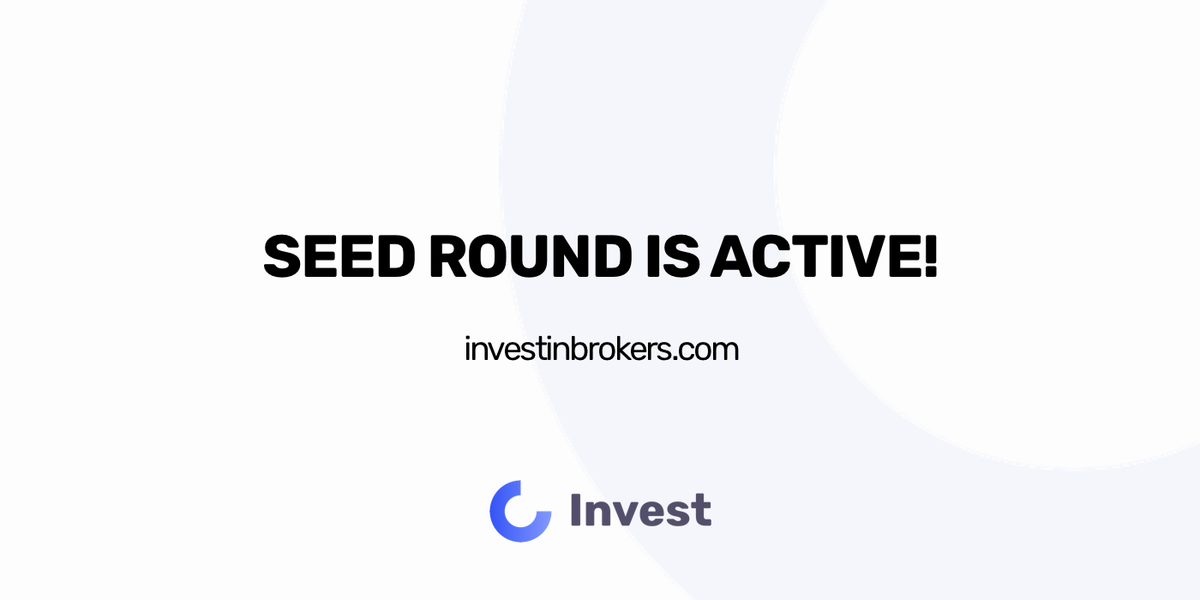 SEED ROUND IS ACTIVE!

investinbrokers.com

Invest